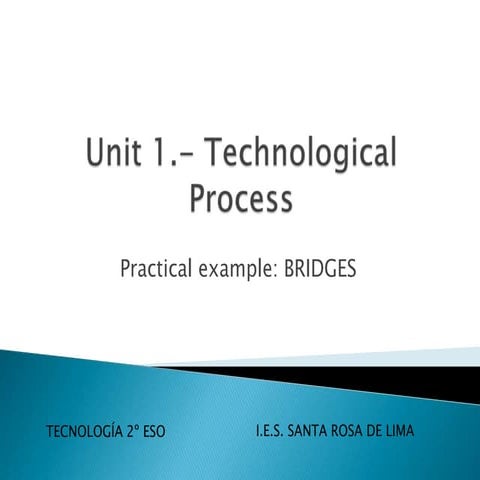 Unit 1.- Technological Process

Practical example: BRIDGES

TECNOLOGÍA 2º ESO

I.E.S. SANTA ROSA DE LIMA